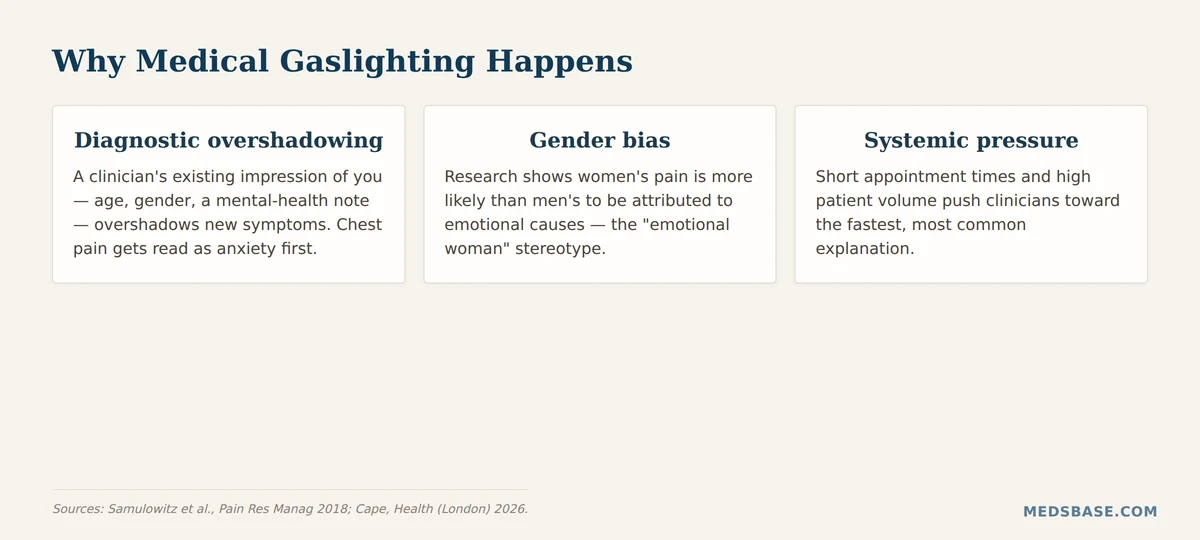 Why Medical Gaslighting Happens

Diagnostic overshadowing

A clinician's existing impression of you — age, gender, a mental-health note — overshadows new symptoms. Chest pain gets read as anxiety first.

Gender bias

Research shows women's pain is more likely than men's to be attributed to emotional causes — the "emotional woman" stereotype.

Systemic pressure

Short appointment times and high patient volume push clinicians toward the fastest, most common explanation.

Sources: Samulowitz et al., Pain Res Manag 2018; Cape, Health (London) 2026.

MEDSBASE.COM